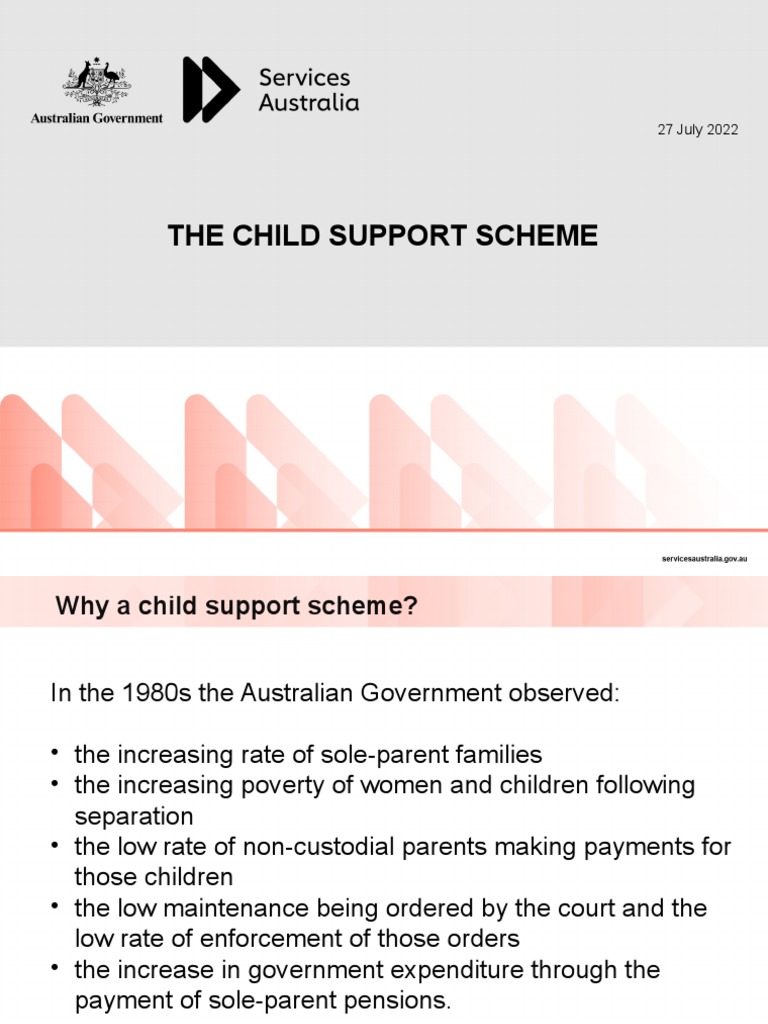 Australian Government

Services Australia

27 July 2022

THE CHILD SUPPORT SCHEME

servicesaustralia.gov.au

Why a child support scheme?

In the 1980s the Australian Government observed:

• the increasing rate of sole-parent families
• the increasing poverty of women and children following separation
• the low rate of non-custodial parents making payments for those children
• the low maintenance being ordered by the court and the low rate of enforcement of those orders
• the increase in government expenditure through the payment of sole-parent pensions.